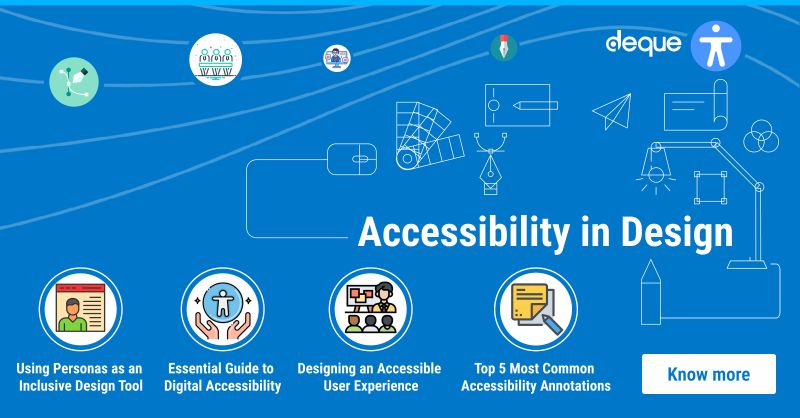 deque

Accessibility in Design

Using Personas as an Inclusive Design Tool

Essential Guide to Digital Accessibility

Designing an Accessible User Experience

Top 5 Most Common Accessibility Annotations

Know more